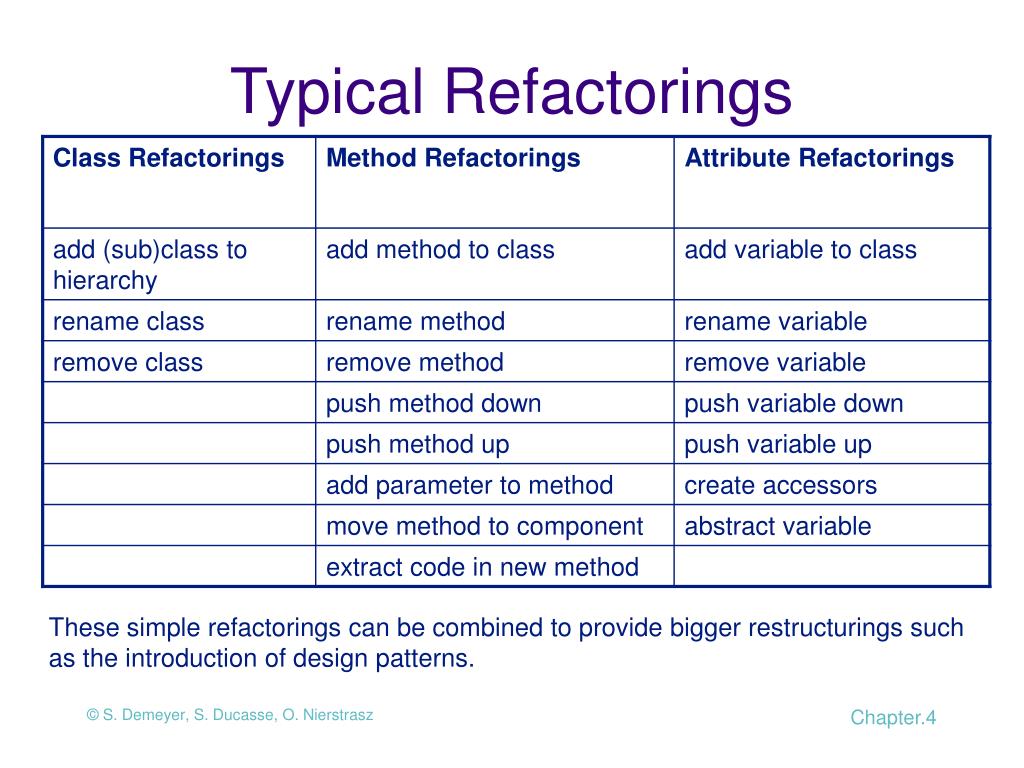 Typical Refactorings

| Class Refactorings | Method Refactorings | Attribute Refactorings |
|---|---|---|
| add (sub)class to hierarchy | add method to class | add variable to class |
| rename class | rename method | rename variable |
| remove class | remove method | remove variable |
|  | push method down | push variable down |
|  | push method up | push variable up |
|  | add parameter to method | create accessors |
|  | move method to component | abstract variable |
|  | extract code in new method |  |

These simple refactorings can be combined to provide bigger restructurings such as the introduction of design patterns.

© S. Demeyer, S. Ducasse, O. Nierstrasz

Chapter.4